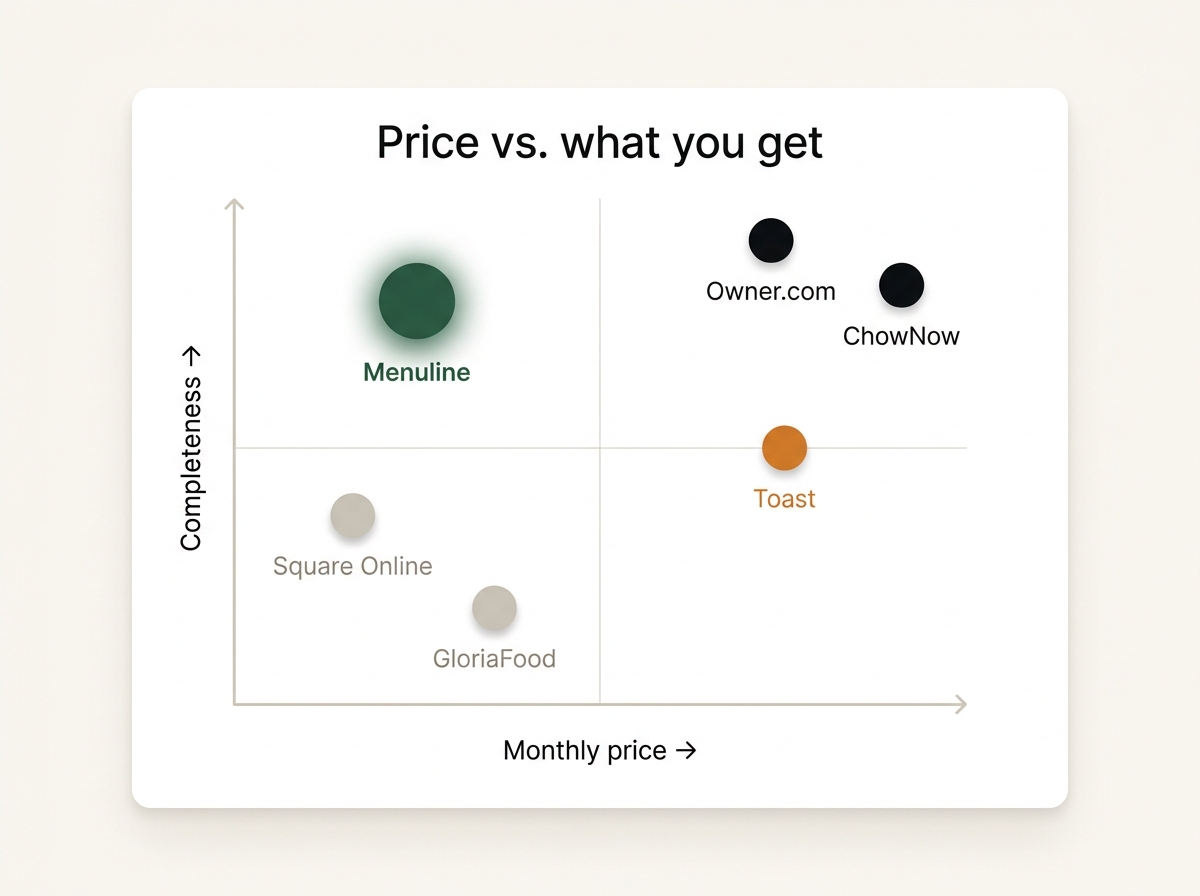 Price vs. what you get

Completeness →

Menuline

Owner.com

ChowNow

Toast

Square Online

GloriaFood

Monthly price →